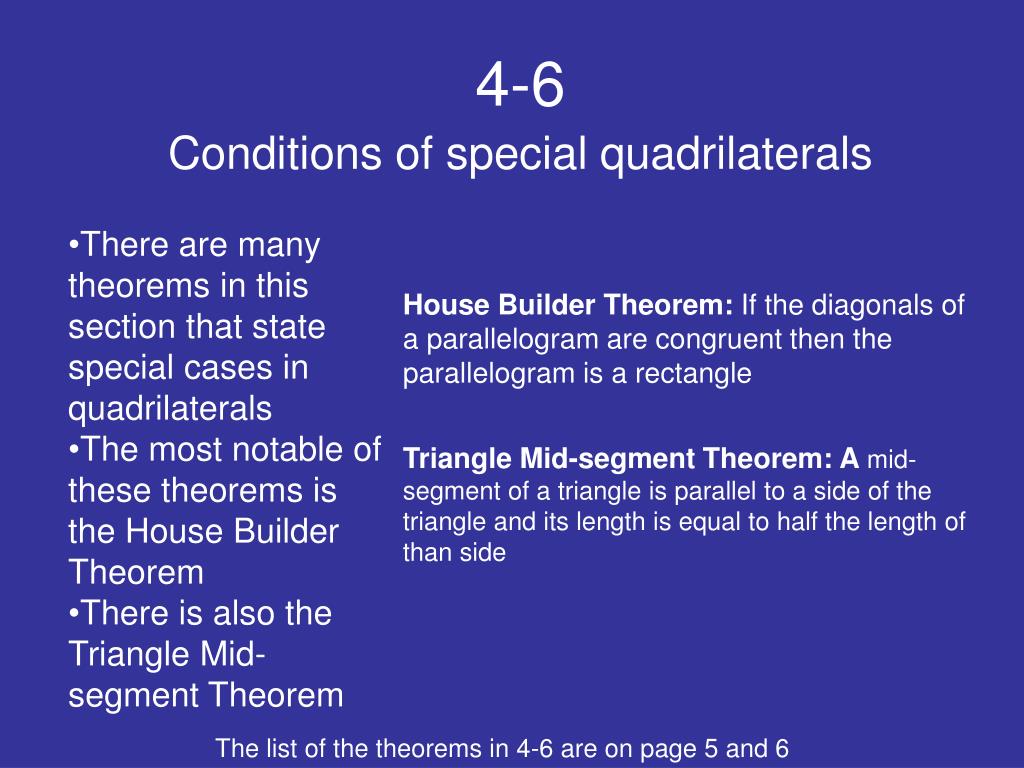 4-6
Conditions of special quadrilaterals

•There are many theorems in this section that state special cases in quadrilaterals
•The most notable of these theorems is the House Builder Theorem
•There is also the Triangle Mid-segment Theorem

House Builder Theorem: If the diagonals of a parallelogram are congruent then the parallelogram is a rectangle

Triangle Mid-segment Theorem: A mid-segment of a triangle is parallel to a side of the triangle and its length is equal to half the length of than side

The list of the theorems in 4-6 are on page 5 and 6